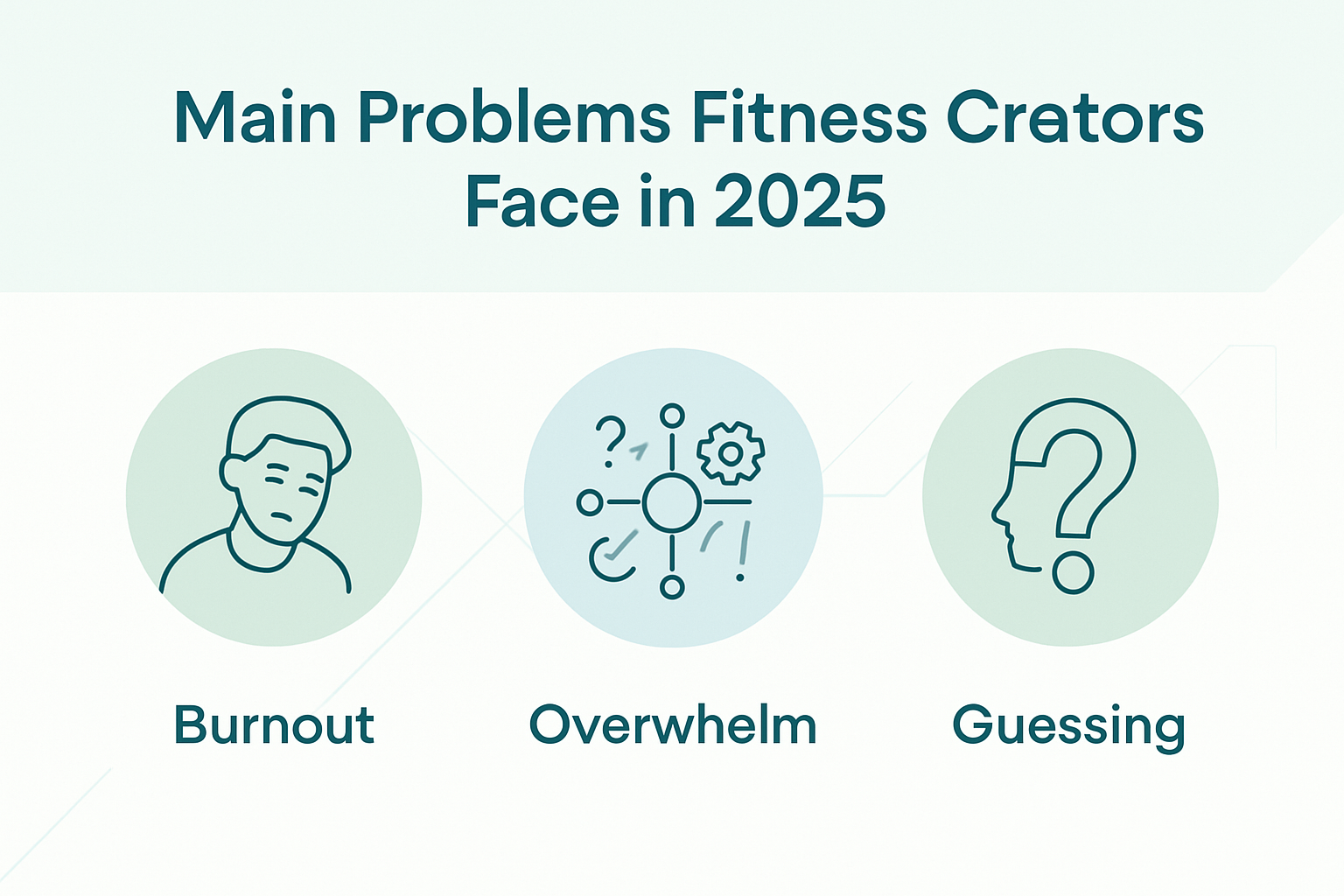 Main Problems Fitness Cretors Face in 2025

Burnout

Overwhelm

Guessing